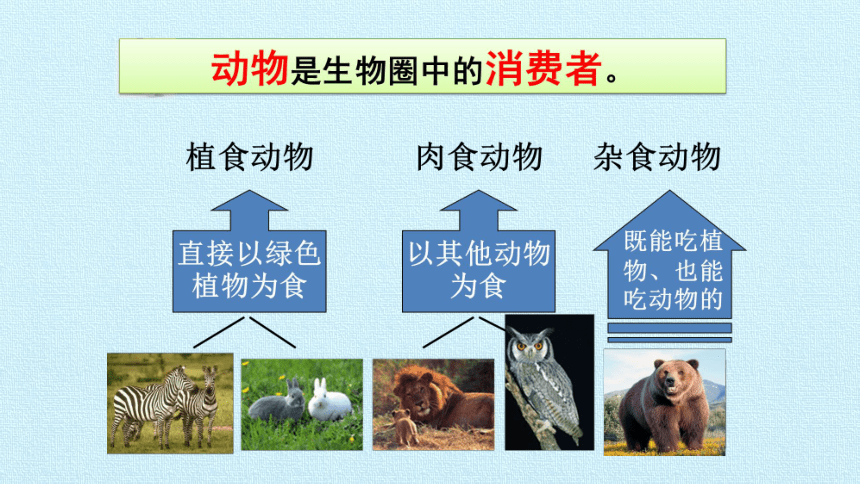 动物是生物圈中的消费者。

植食动物

直接以绿色植物为食

肉食动物

以其他动物为食

杂食动物

既能吃植物、也能吃动物的